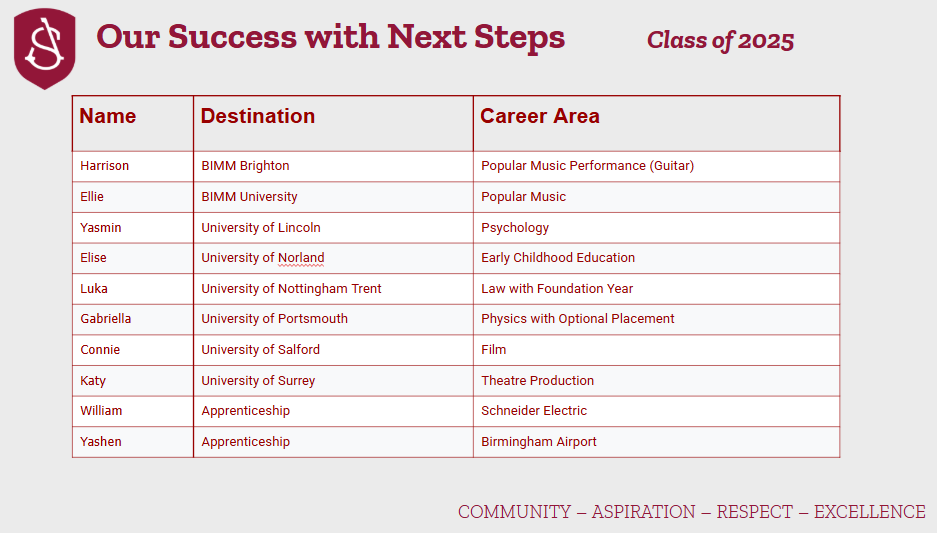 Our Success with Next Steps

Class of 2025

| Name | Destination | Career Area |
|---|---|---|
| Harrison | BIMM Brighton | Popular Music Performance (Guitar) |
| Ellie | BIMM University | Popular Music |
| Yasmin | University of Lincoln | Psychology |
| Elise | University of Norland | Early Childhood Education |
| Luka | University of Nottingham Trent | Law with Foundation Year |
| Gabriella | University of Portsmouth | Physics with Optional Placement |
| Connie | University of Salford | Film |
| Katy | University of Surrey | Theatre Production |
| William | Apprenticeship | Schneider Electric |
| Yashen | Apprenticeship | Birmingham Airport |

COMMUNITY – ASPIRATION – RESPECT – EXCELLENCE